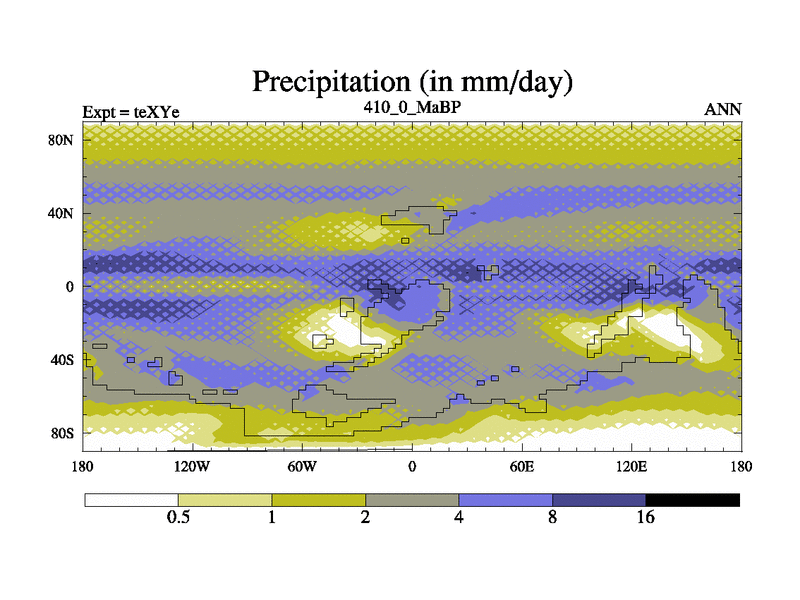 Precipitation (in mm/day)

Expt = teXYe
410_0_MaBP
ANN

80N
40N
0
40S
80S

180
120W
60W
0
60E
120E
180

0.5
1
2
4
8
16